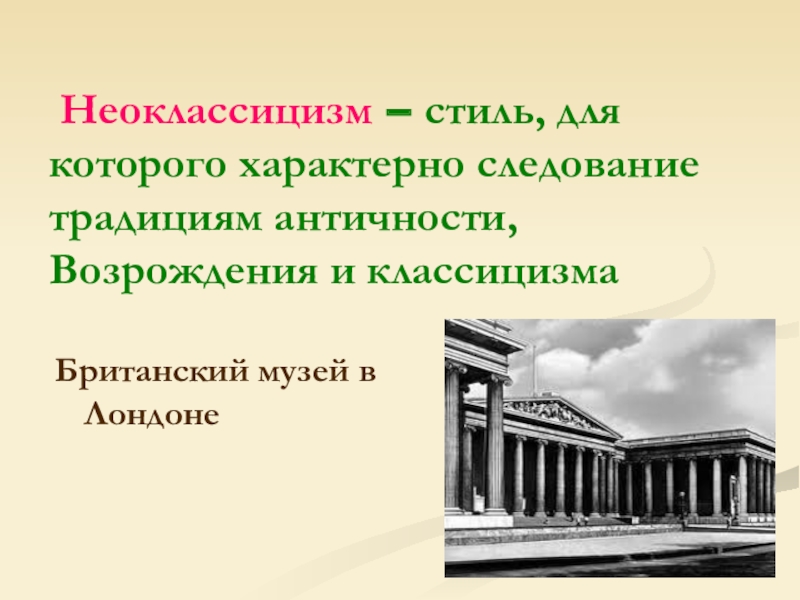 Неоклассицизм – стиль, для которого характерно следование традициям античности, Возрождения и классицизма

Британский музей в Лондоне